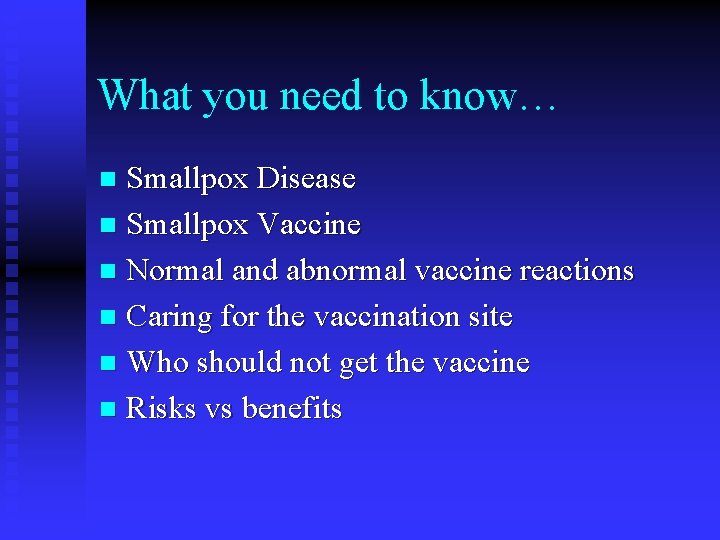 What you need to know…

- Smallpox Disease
- Smallpox Vaccine
- Normal and abnormal vaccine reactions
- Caring for the vaccination site
- Who should not get the vaccine
- Risks vs benefits